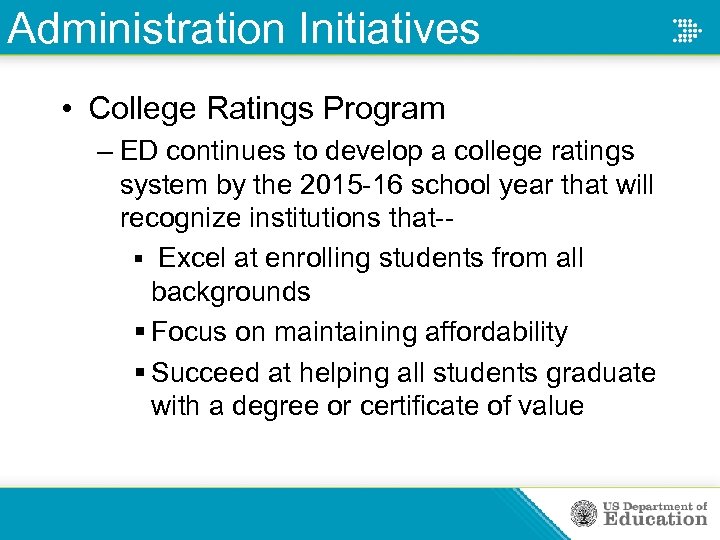 Administration Initiatives

• College Ratings Program

– ED continues to develop a college ratings system by the 2015-16 school year that will recognize institutions that--

▪ Excel at enrolling students from all backgrounds

▪ Focus on maintaining affordability

▪ Succeed at helping all students graduate with a degree or certificate of value

US Department of Education